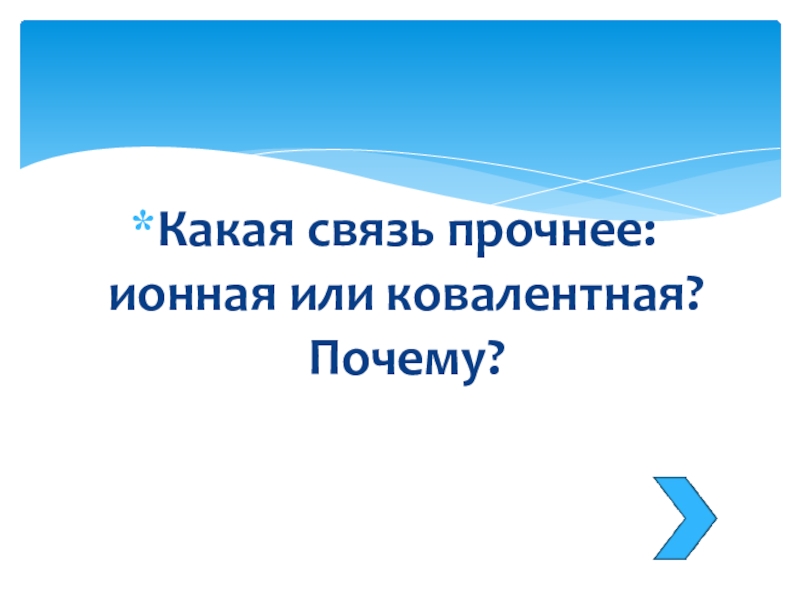 *Какая связь прочнее: ионная или ковалентная? Почему?